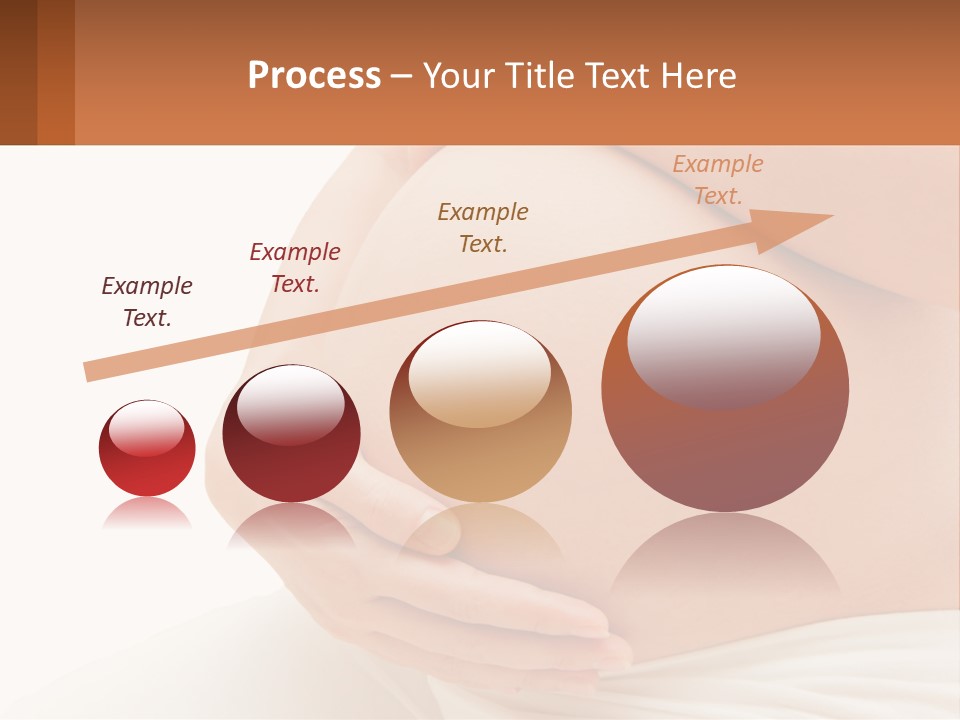 Process – Your Title Text Here

Example Text.

Example Text.

Example Text.

Example Text.